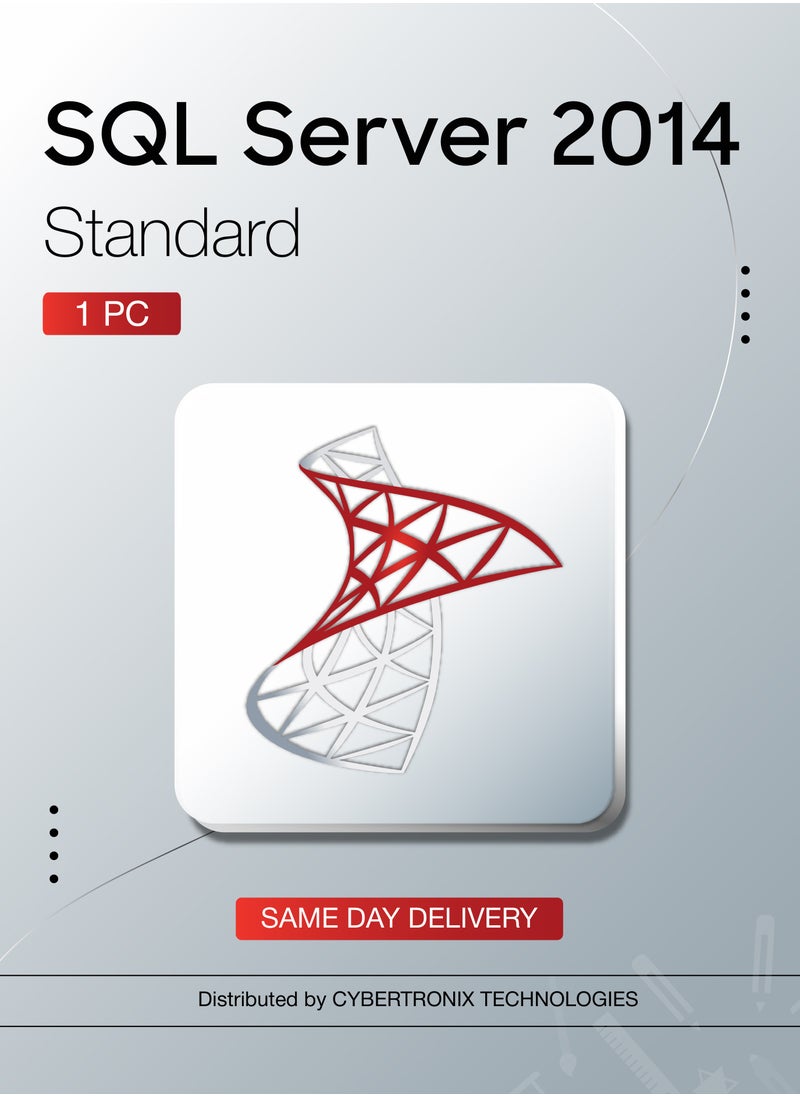 SQL Server 2014

Standard

1 PC

SAME DAY DELIVERY

Distributed by CYBERTRONIX TECHNOLOGIES